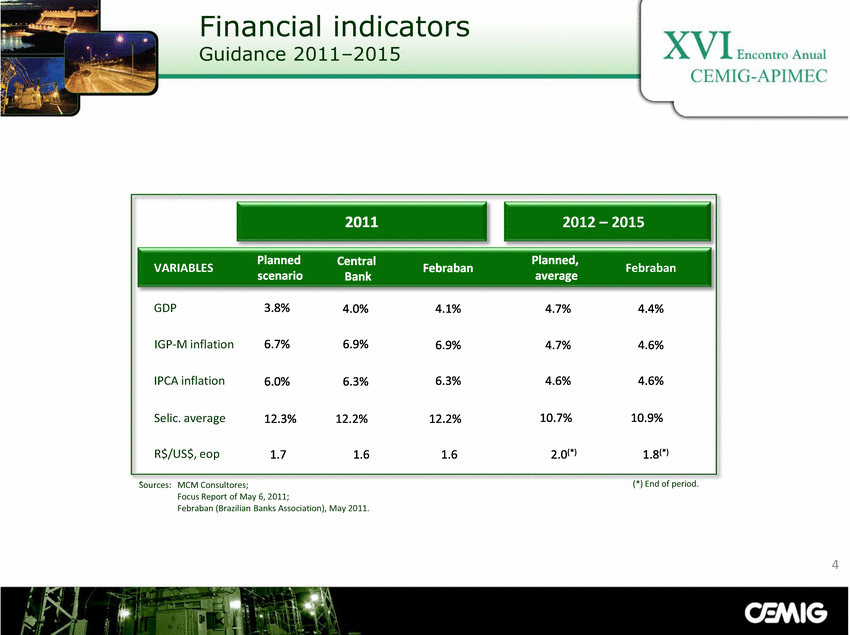 Financial indicators
Guidance 2011–2015

XVI Encontro Anual
CEMIG-APIMEC

| | 2011 | | | 2012 – 2015 | |
|---|---|---|---|---|---|
| VARIABLES | Planned scenario | Central Bank | Febraban | Planned, average | Febraban |
| GDP | 3.8% | 4.0% | 4.1% | 4.7% | 4.4% |
| IGP-M inflation | 6.7% | 6.9% | 6.9% | 4.7% | 4.6% |
| IPCA inflation | 6.0% | 6.3% | 6.3% | 4.6% | 4.6% |
| Selic. average | 12.3% | 12.2% | 12.2% | 10.7% | 10.9% |
| R$/US$, eop | 1.7 | 1.6 | 1.6 | 2.0$^{(*)}$ | 1.8$^{(*)}$ |

Sources: MCM Consultores;
Focus Report of May 6, 2011;
Febraban (Brazilian Banks Association), May 2011.

(*) End of period.

4

CEMIG